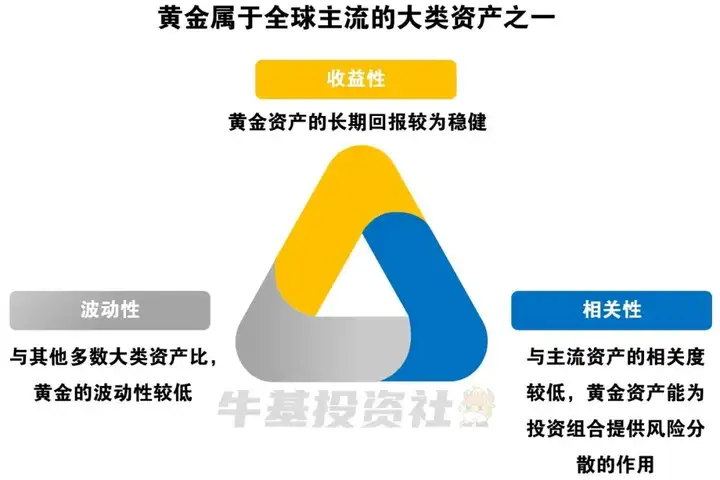 黄金属于全球主流的大类资产之一

收益性

黄金资产的长期回报较为稳健

波动性

与其他多数大类资产比，黄金的波动性较低

相关性

与主流资产的相关度较低，黄金资产能为投资组合提供风险分散的作用

牛基投资社